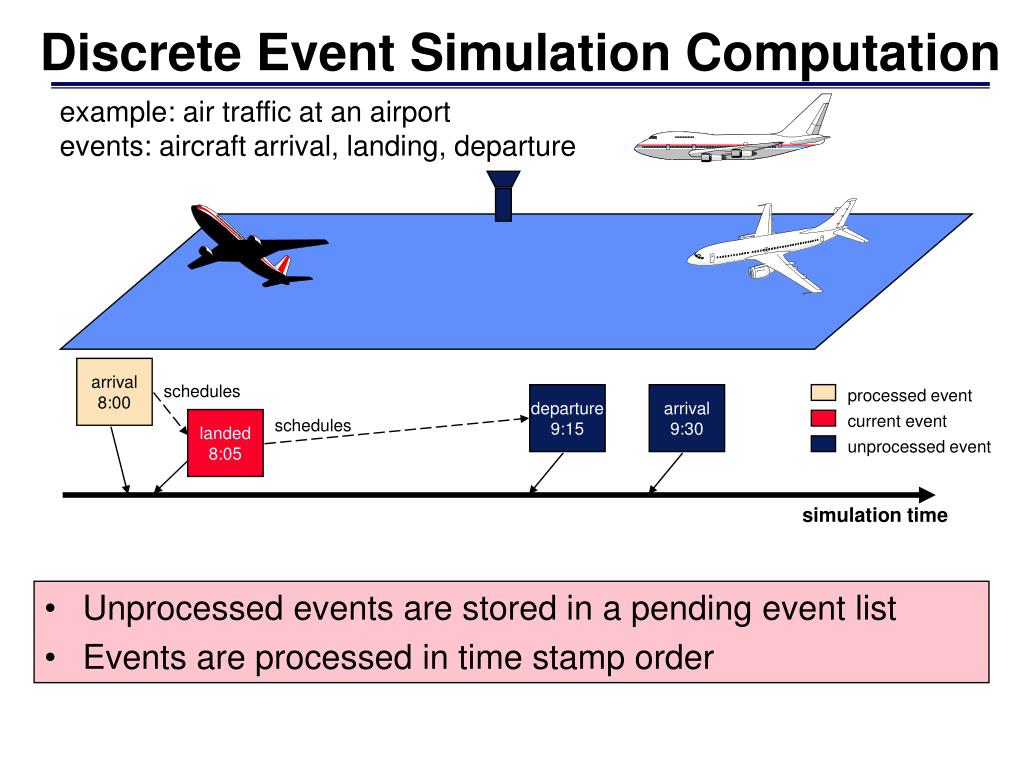 Discrete Event Simulation Computation

example: air traffic at an airport
events: aircraft arrival, landing, departure

arrival
8:00

schedules

landed
8:05

schedules

departure
9:15

arrival
9:30

processed event
current event
unprocessed event

simulation time

• Unprocessed events are stored in a pending event list
• Events are processed in time stamp order